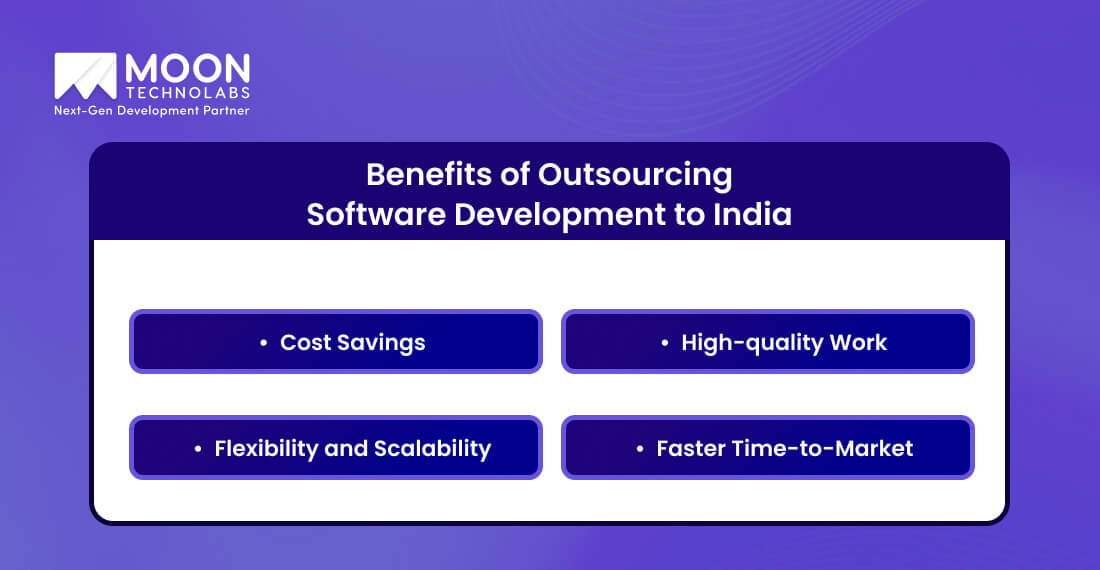 MOON
TECHNOLABS
Next-Gen Development Partner

Benefits of Outsourcing Software Development to India

• Cost Savings

• High-quality Work

• Flexibility and Scalability

• Faster Time-to-Market